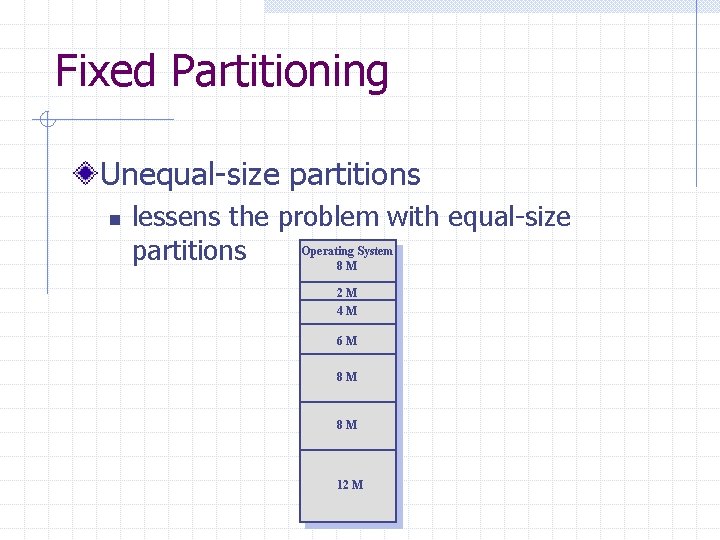 Fixed Partitioning

Unequal-size partitions

lessens the problem with equal-size partitions

Operating System
8 M

2 M

4 M

6 M

8 M

8 M

12 M